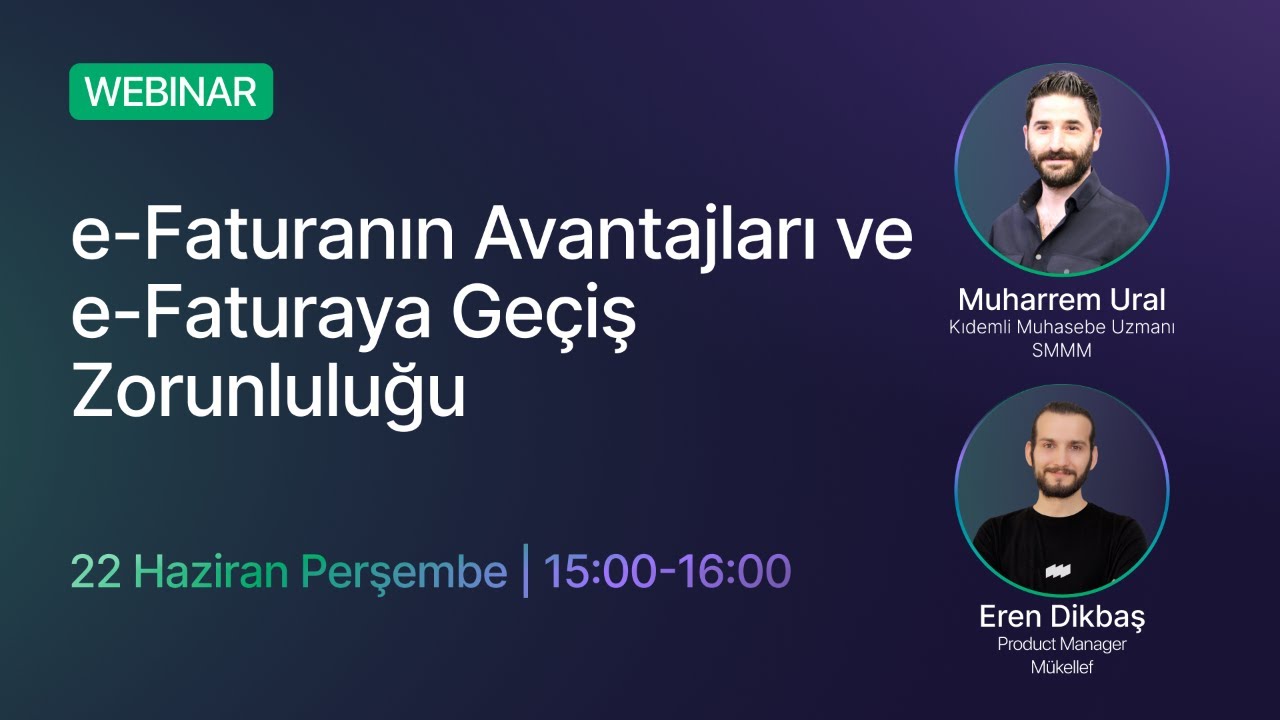 WEBINAR

e-Faturanın Avantajları ve e-Faturaya Geçiş Zorunluluğu

22 Haziran Perşembe | 15:00-16:00

Muharrem Ural
Kıdemli Muhasebe Uzmanı
SMMM

Eren Dikbaş
Product Manager
Mükellef